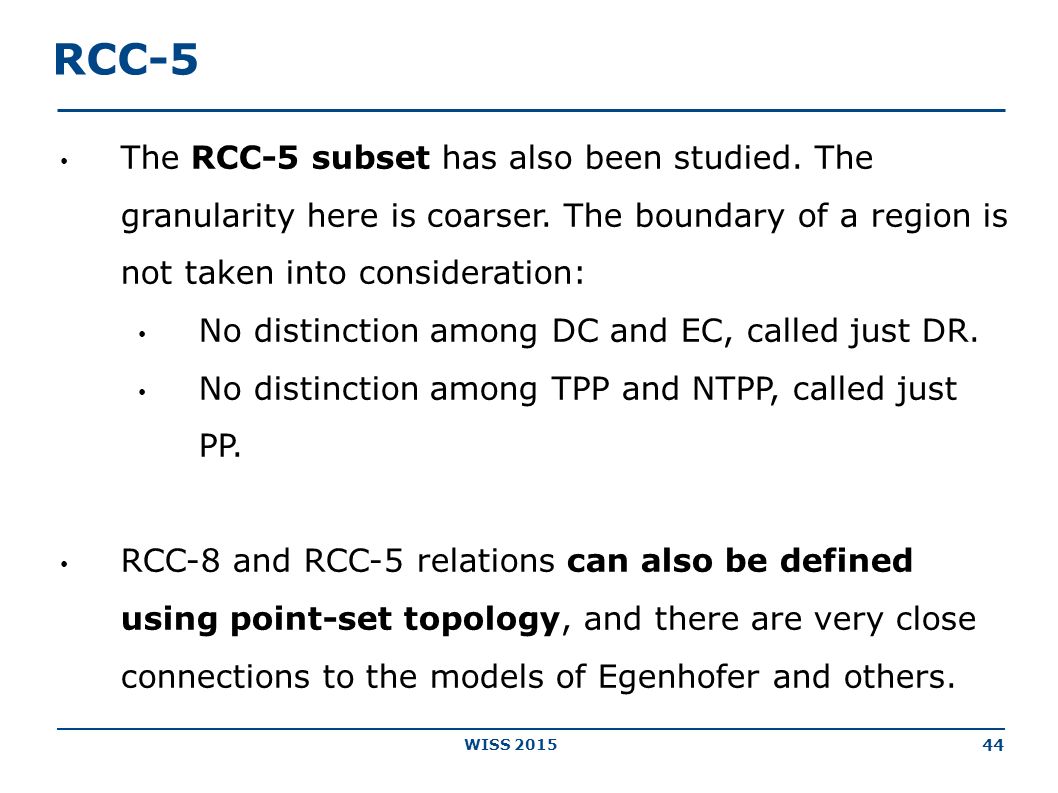 RCC-5

• The RCC-5 subset has also been studied. The granularity here is coarser. The boundary of a region is not taken into consideration:

• No distinction among DC and EC, called just DR.

• No distinction among TPP and NTPP, called just PP.

• RCC-8 and RCC-5 relations can also be defined using point-set topology, and there are very close connections to the models of Egenhofer and others.

WISS 2015

44